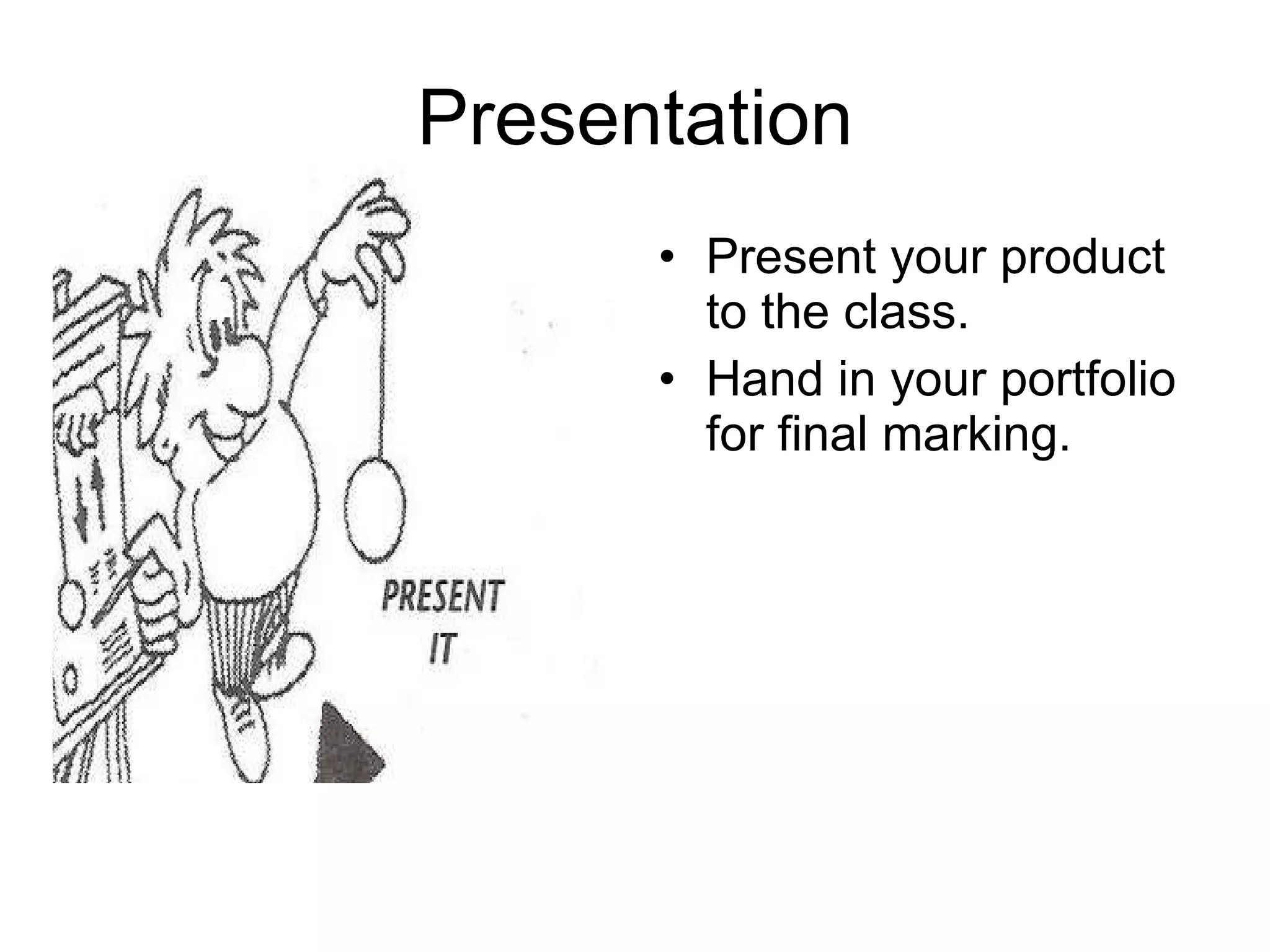 Presentation

PRESENT
IT

• Present your product to the class.
• Hand in your portfolio for final marking.